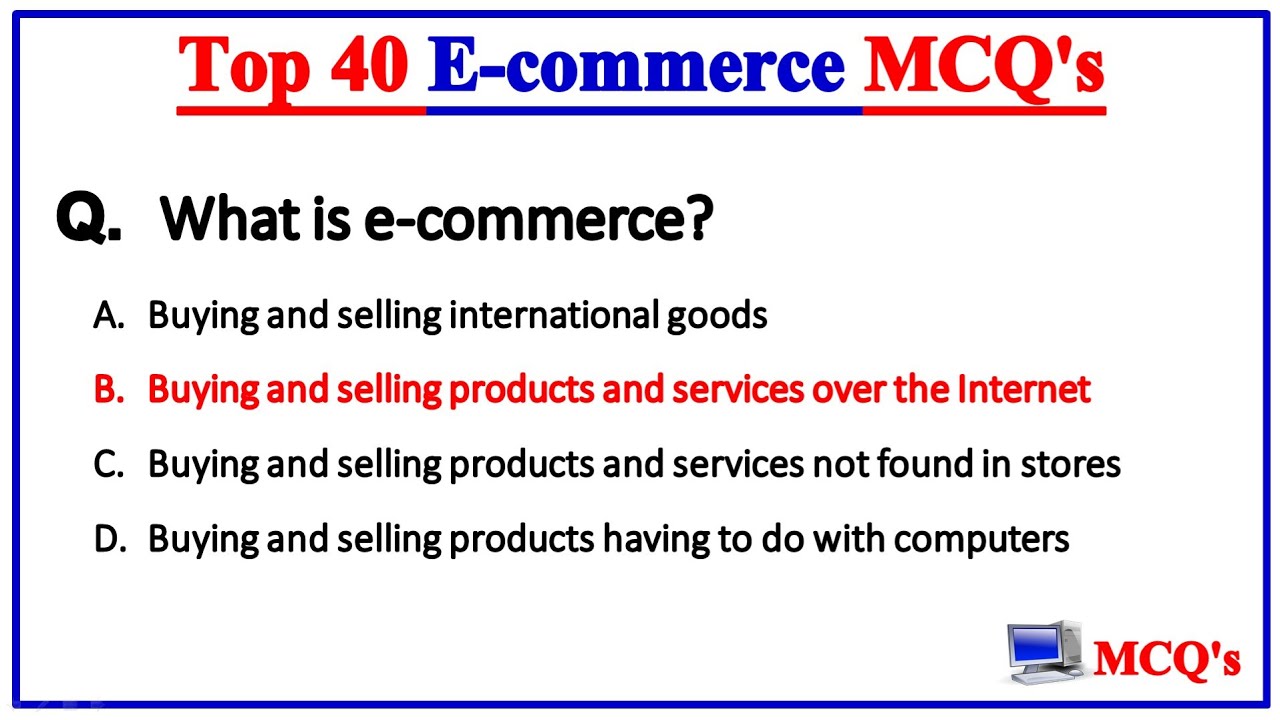 Top 40 E-commerce MCQ's

Q. What is e-commerce?

A. Buying and selling international goods

B. Buying and selling products and services over the Internet

C. Buying and selling products and services not found in stores

D. Buying and selling products having to do with computers

MCQ's